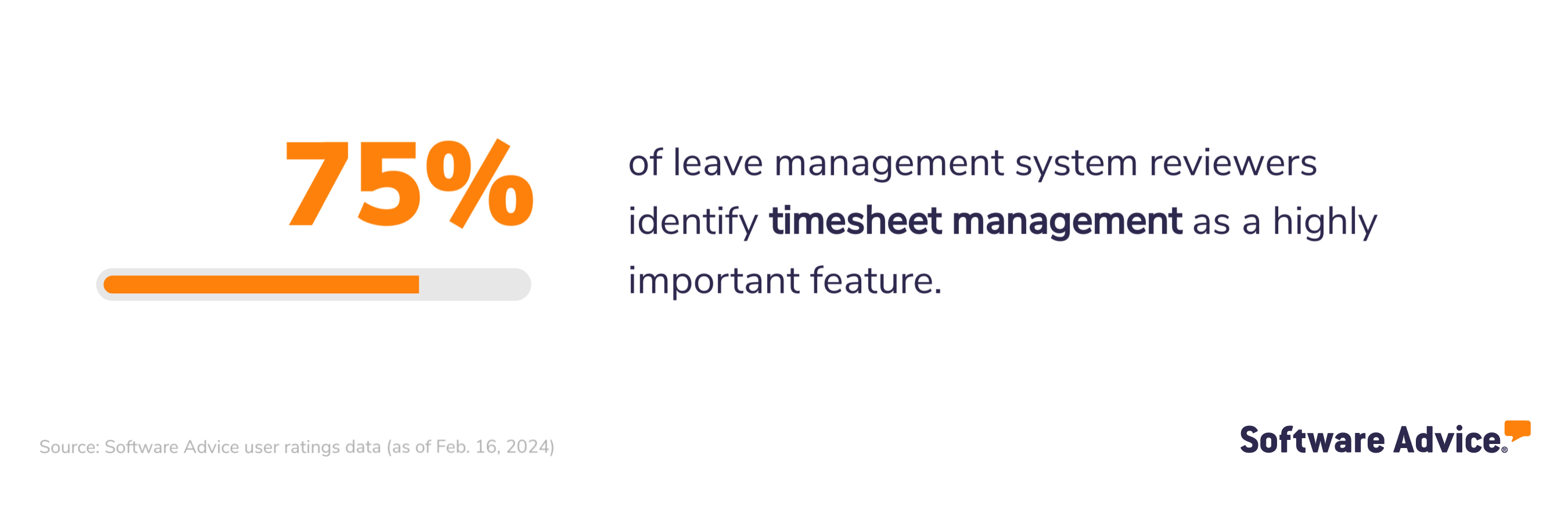 75%

of leave management system reviewers identify timesheet management as a highly important feature.

Source: Software Advice user ratings data (as of Feb. 16, 2024)

Software Advice.